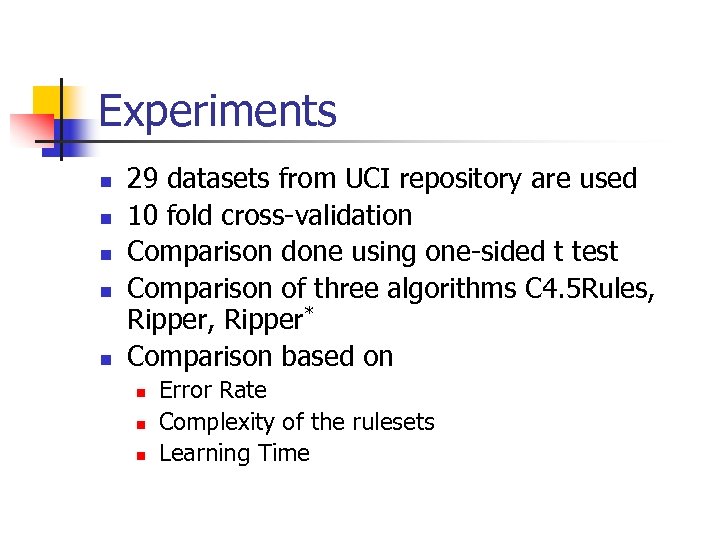 Experiments

- 29 datasets from UCI repository are used
- 10 fold cross-validation
- Comparison done using one-sided t test
- Comparison of three algorithms C4.5Rules, Ripper, Ripper$^*$
- Comparison based on
  - Error Rate
  - Complexity of the rulesets
  - Learning Time